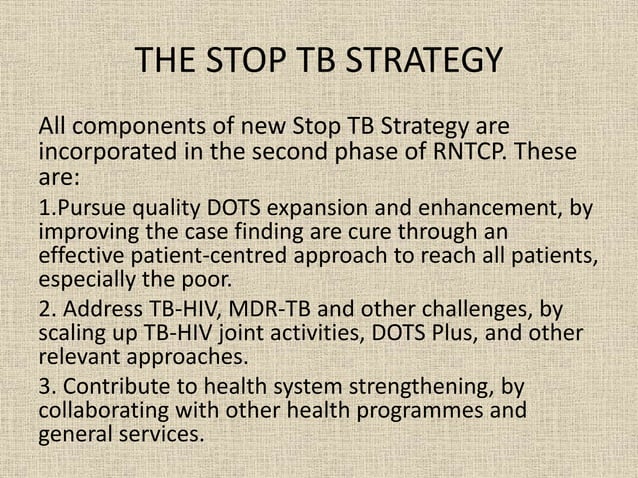 THE STOP TB STRATEGY

All components of new Stop TB Strategy are incorporated in the second phase of RNTCP. These are:

1.Pursue quality DOTS expansion and enhancement, by improving the case finding are cure through an effective patient-centred approach to reach all patients, especially the poor.

2. Address TB-HIV, MDR-TB and other challenges, by scaling up TB-HIV joint activities, DOTS Plus, and other relevant approaches.

3. Contribute to health system strengthening, by collaborating with other health programmes and general services.